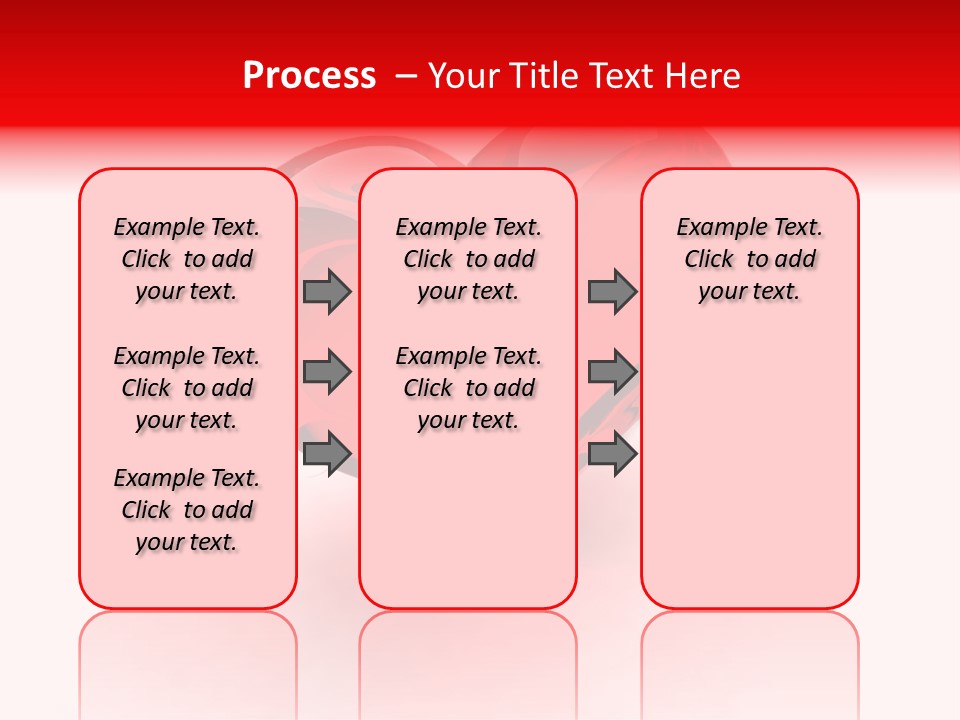 Process – Your Title Text Here

Example Text. Click to add your text.

Example Text. Click to add your text.

Example Text. Click to add your text.

Example Text. Click to add your text.

Example Text. Click to add your text.

Example Text. Click to add your text.